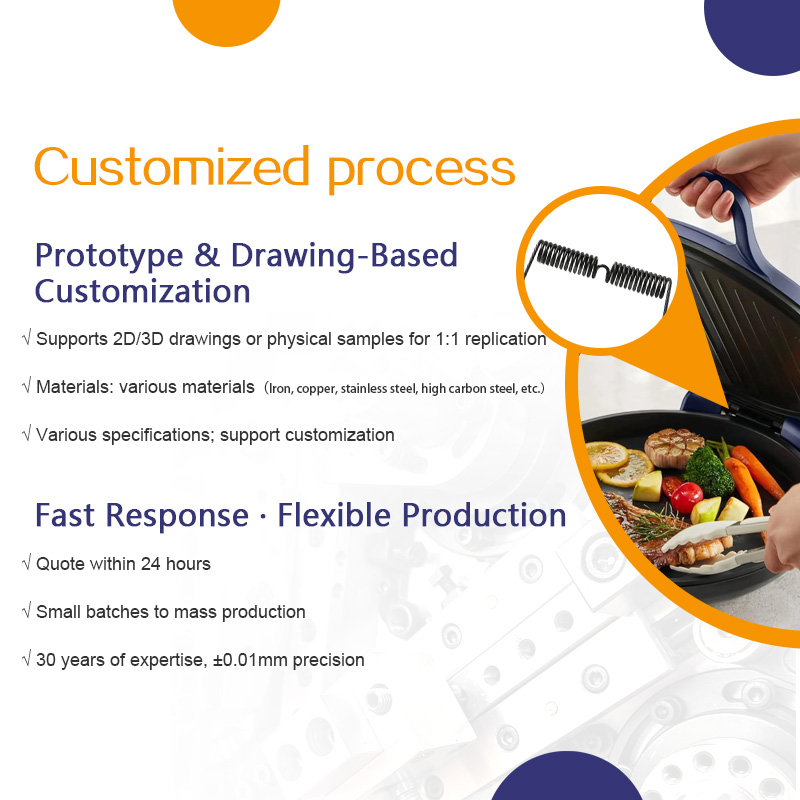 Customized process

Prototype & Drawing-Based Customization

√ Supports 2D/3D drawings or physical samples for 1:1 replication

√ Materials: various materials (Iron, copper, stainless steel, high carbon steel, etc.)

√ Various specifications; support customization

Fast Response · Flexible Production

√ Quote within 24 hours

√ Small batches to mass production

√ 30 years of expertise, ±0.01mm precision